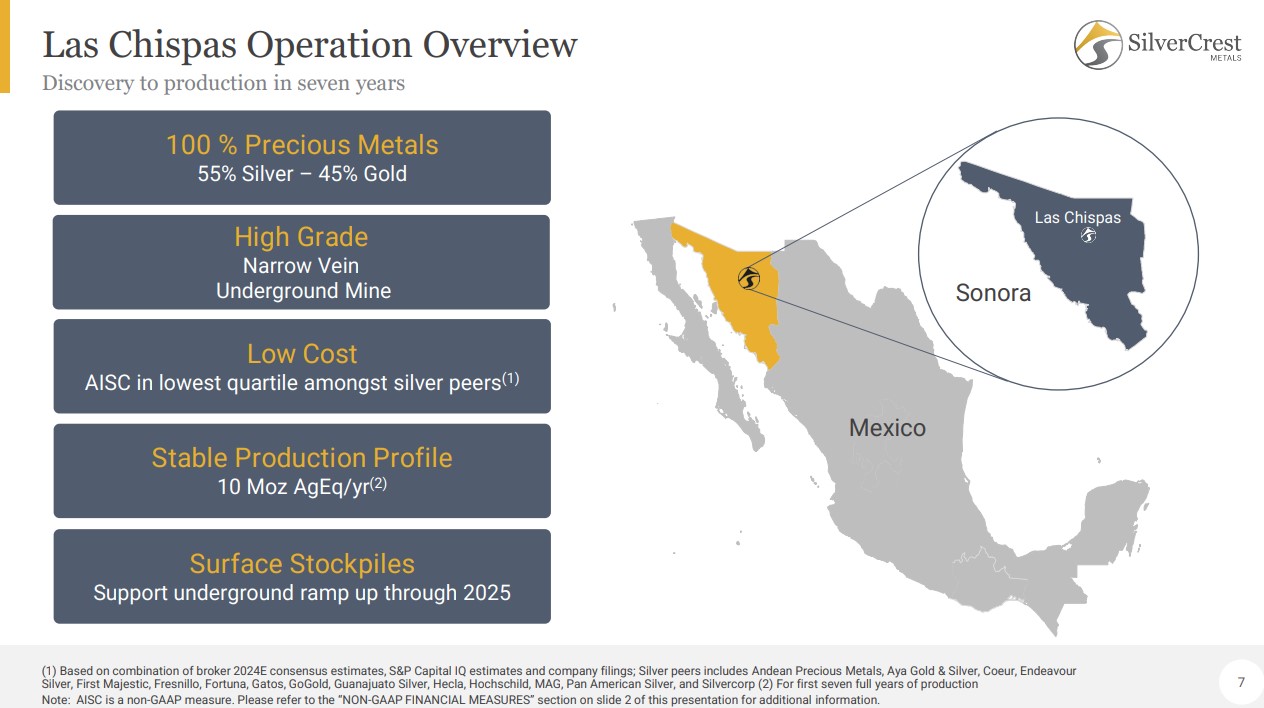 Las Chispas Operation Overview
Discovery to production in seven years

SilverCrest
METALS

100 % Precious Metals
55% Silver – 45% Gold

High Grade
Narrow Vein
Underground Mine

Low Cost
AISC in lowest quartile amongst silver peers$^{(1)}$

Stable Production Profile
10 Moz AgEq/yr$^{(2)}$

Surface Stockpiles
Support underground ramp up through 2025

Las Chispas

Sonora

Mexico

(1) Based on combination of broker 2024E consensus estimates, S&P Capital IQ estimates and company filings; Silver peers includes Andean Precious Metals, Aya Gold & Silver, Coeur, Endeavour Silver, First Majestic, Fresnillo, Fortuna, Gatos, GoGold, Guanajuato Silver, Hecla, Hochschild, MAG, Pan American Silver, and Silvercorp (2) For first seven full years of production
Note: AISC is a non-GAAP measure. Please refer to the "NON-GAAP FINANCIAL MEASURES" section on slide 2 of this presentation for additional information.

7